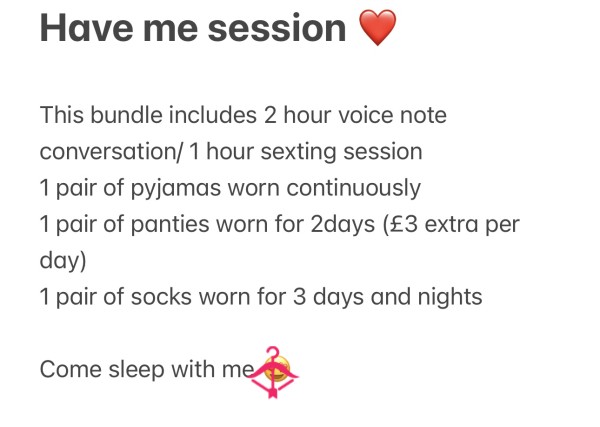 Have me session ❤️

This bundle includes 2 hour voice note conversation/ 1 hour sexting session
1 pair of pyjamas worn continuously
1 pair of panties worn for 2days (£3 extra per day)
1 pair of socks worn for 3 days and nights

Come sleep with me